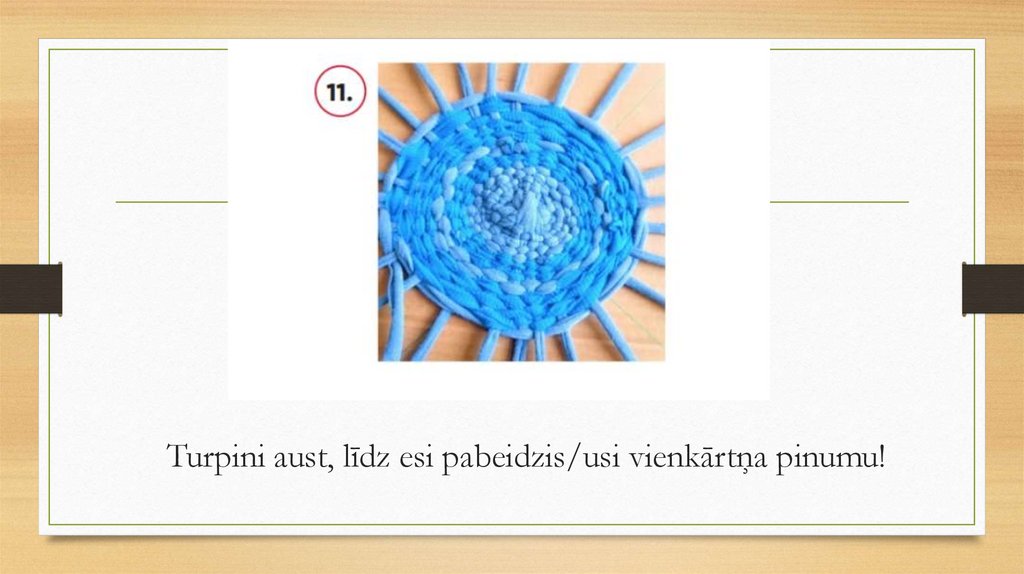 11.

Turpini aust, līdz esi pabeidzis/usi vienkārtņa pinumu!